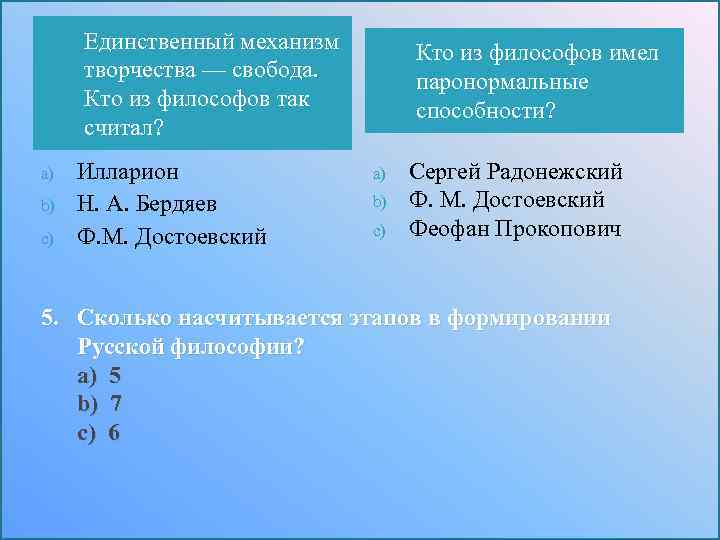 Единственный механизм творчества — свобода. Кто из философов так считал?

a) Илларион
b) Н. А. Бердяев
c) Ф.М. Достоевский

Кто из философов имел паронормальные способности?

a) Сергей Радонежский
b) Ф. М. Достоевский
c) Феофан Прокопович

5. Сколько насчитывается этапов в формировании Русской философии?
a) 5
b) 7
c) 6